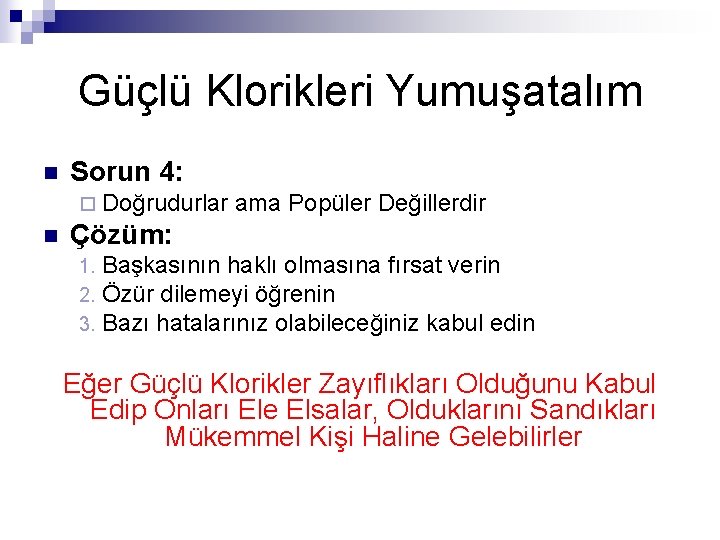 Güçlü Klorikleri Yumuşatalım

Sorun 4:
Doğrudurlar ama Popüler Değillerdir

Çözüm:
1. Başkasının haklı olmasına fırsat verin
2. Özür dilemeyi öğrenin
3. Bazı hatalarınız olabileceğiniz kabul edin

Eğer Güçlü Klorikler Zayıflıkları Olduğunu Kabul Edip Onları Ele Elsalar, Olduklarını Sandıkları Mükemmel Kişi Haline Gelebilirler